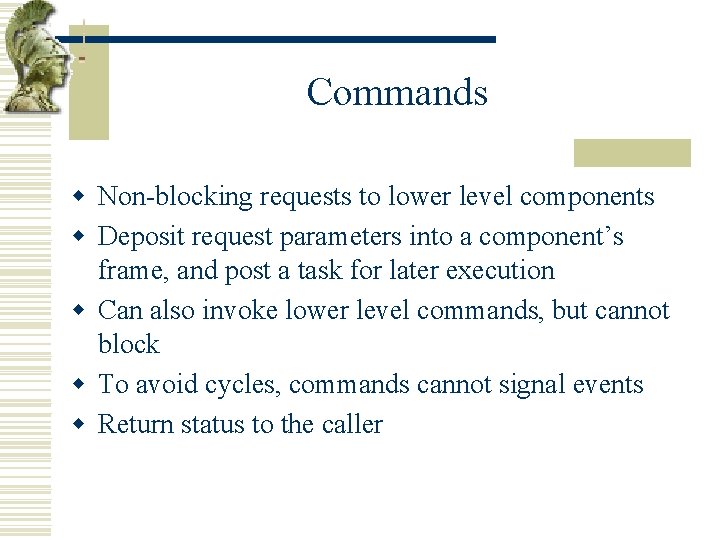 Commands

- Non-blocking requests to lower level components
- Deposit request parameters into a component's frame, and post a task for later execution
- Can also invoke lower level commands, but cannot block
- To avoid cycles, commands cannot signal events
- Return status to the caller